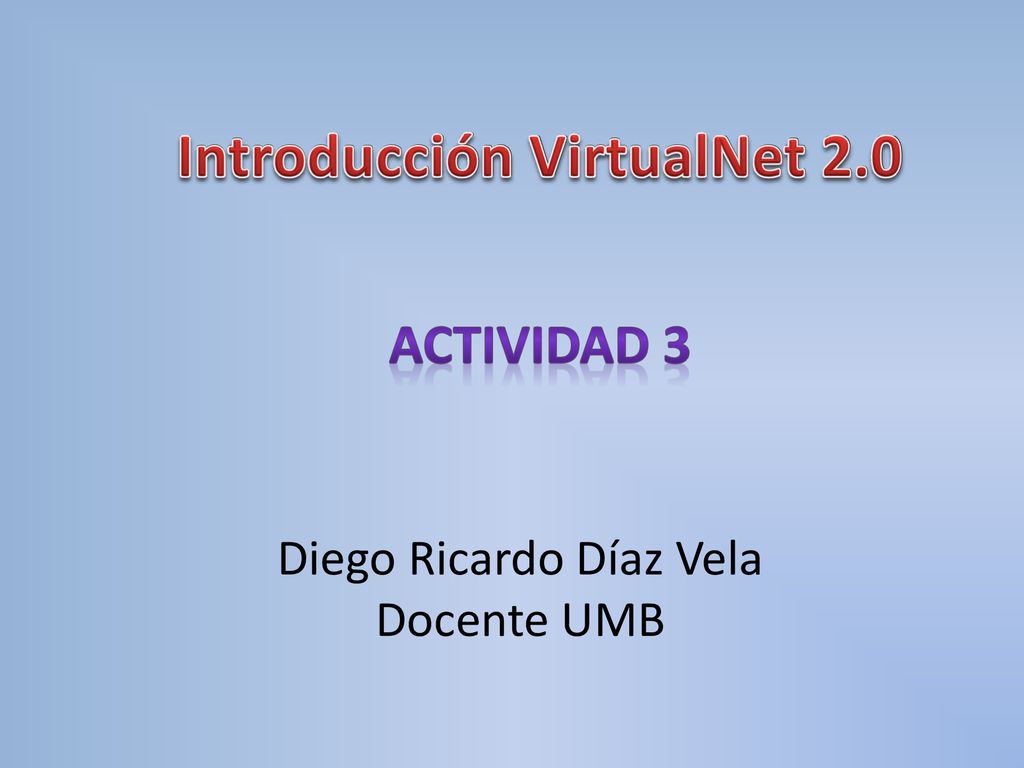 Introducción VirtualNet 2.0

ACTIVIDAD 3

Diego Ricardo Díaz Vela
Docente UMB